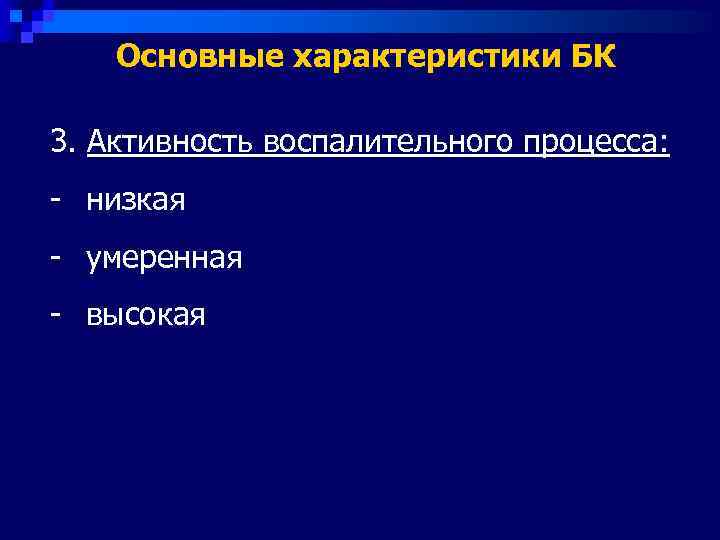 Основные характеристики БК

3. Активность воспалительного процесса:

- низкая

- умеренная

- высокая